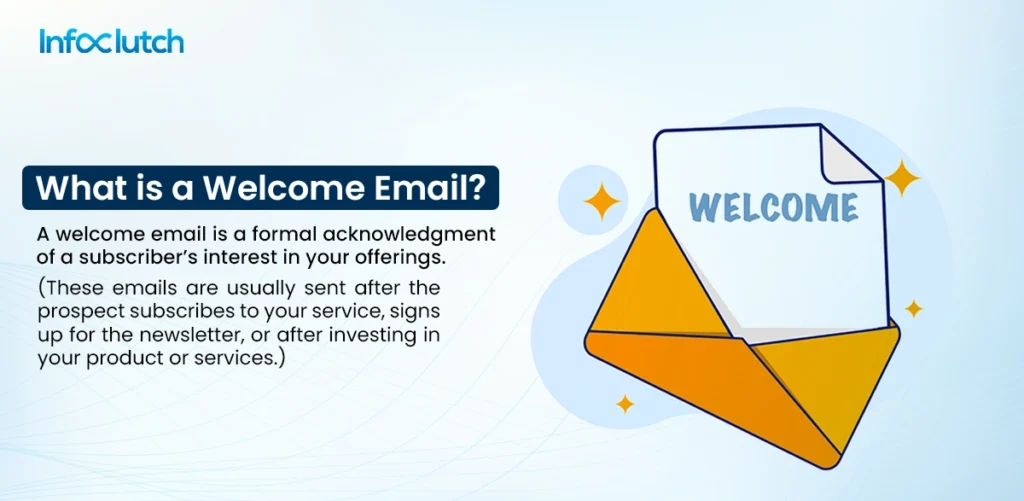 Infoclutch

What is a Welcome Email?

A welcome email is a formal acknowledgment of a subscriber's interest in your offerings.

(These emails are usually sent after the prospect subscribes to your service, signs up for the newsletter, or after investing in your product or services.)

WELCOME